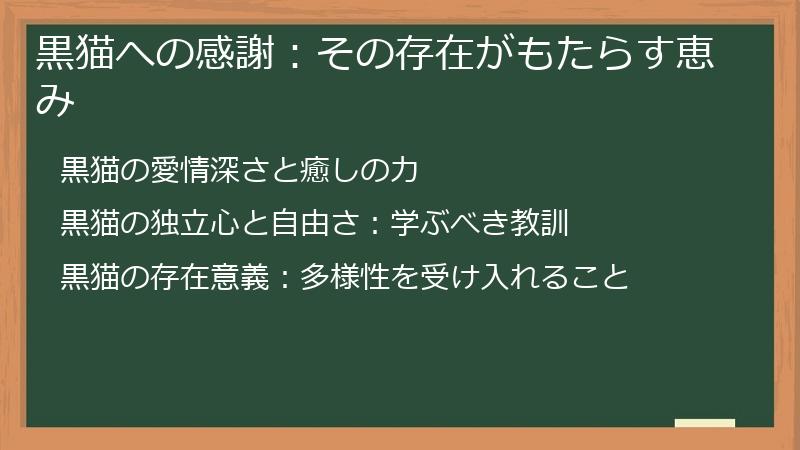 黒猫への感謝：その存在がもたらす恵み

黒猫の愛情深さと癒しの力

黒猫の独立心と自由さ：学ぶべき教訓

黒猫の存在意義：多様性を受け入れること